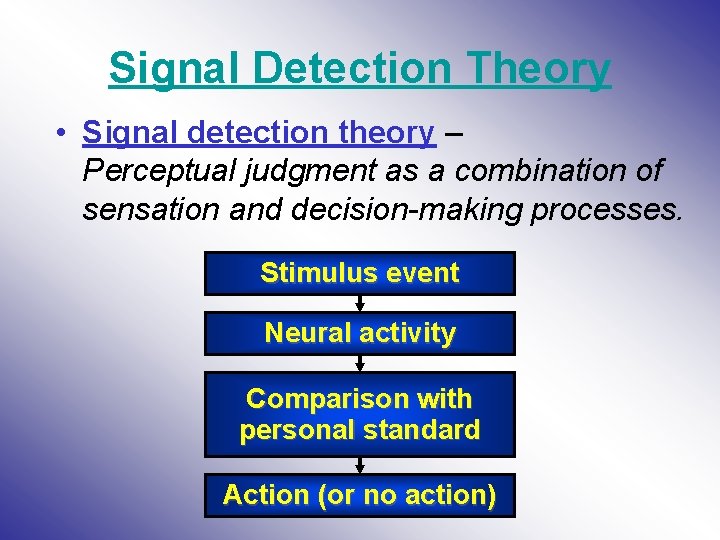 Signal Detection Theory

• Signal detection theory – Perceptual judgment as a combination of sensation and decision-making processes.

Stimulus event

Neural activity

Comparison with personal standard

Action (or no action)